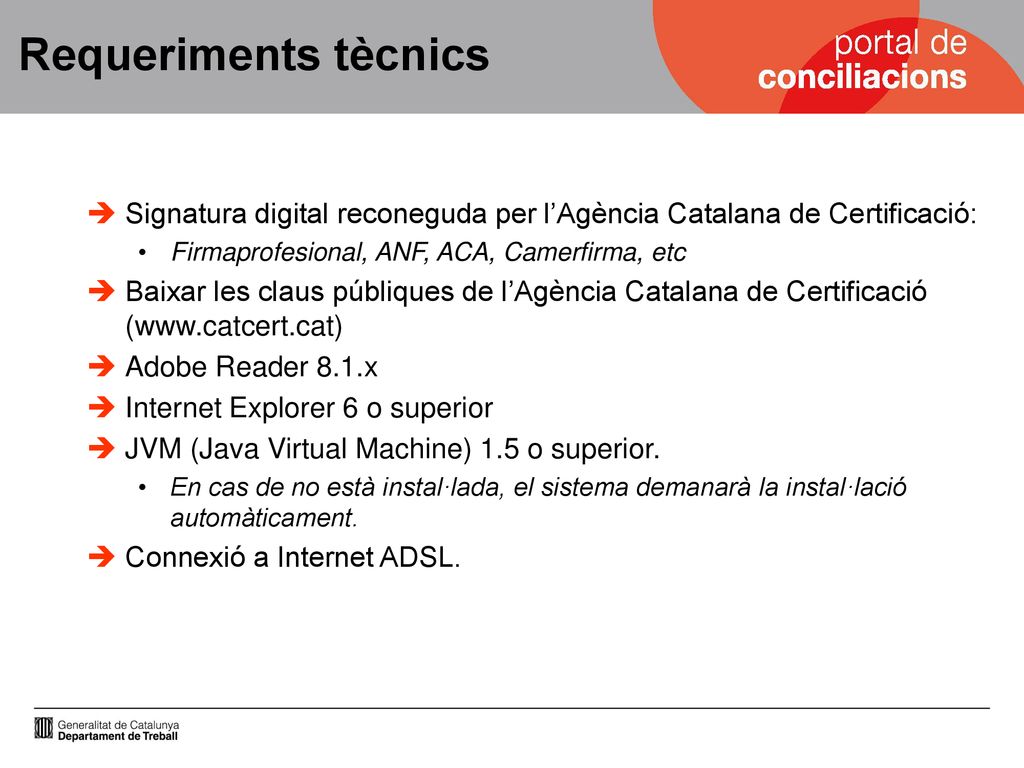 Requeriments tècnics

portal de
conciliacions

➔ Signatura digital reconeguda per l'Agència Catalana de Certificació:
• Firmaprofesional, ANF, ACA, Camerfirma, etc

➔ Baixar les claus públiques de l'Agència Catalana de Certificació (www.catcert.cat)

➔ Adobe Reader 8.1.x

➔ Internet Explorer 6 o superior

➔ JVM (Java Virtual Machine) 1.5 o superior.
• En cas de no està instal·lada, el sistema demanarà la instal·lació automàticament.

➔ Connexió a Internet ADSL.

Generalitat de Catalunya
Departament de Treball